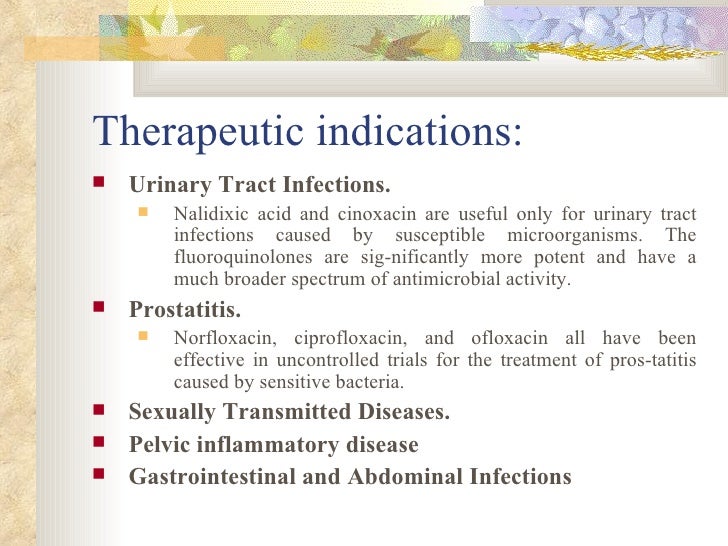 Therapeutic indications:

Urinary Tract Infections.

Nalidixic acid and cinoxacin are useful only for urinary tract infections caused by susceptible microorganisms. The fluoroquinolones are sig-nificantly more potent and have a much broader spectrum of antimicrobial activity.

Prostatitis.

Norfloxacin, ciprofloxacin, and ofloxacin all have been effective in uncontrolled trials for the treatment of pros-tatitis caused by sensitive bacteria.

Sexually Transmitted Diseases.

Pelvic inflammatory disease

Gastrointestinal and Abdominal Infections